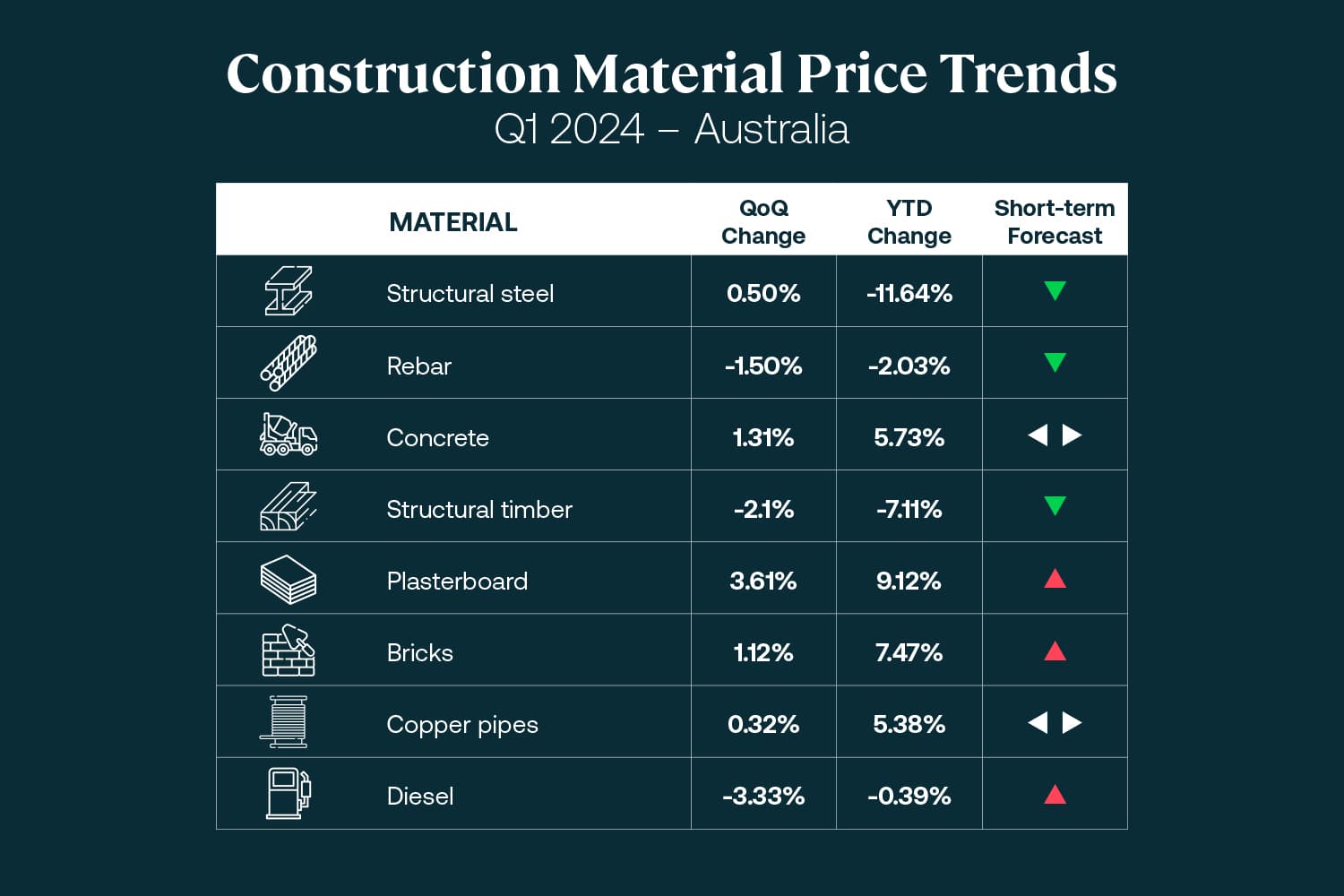 Construction Material Price Trends
Q1 2024 – Australia

| MATERIAL | QoQ Change | YTD Change | Short-term Forecast |
|---|---|---|---|
| Structural steel | 0.50% | -11.64% | ▼ |
| Rebar | -1.50% | -2.03% | ▼ |
| Concrete | 1.31% | 5.73% | ◀ ▶ |
| Structural timber | -2.1% | -7.11% | ▼ |
| Plasterboard | 3.61% | 9.12% | ▲ |
| Bricks | 1.12% | 7.47% | ▲ |
| Copper pipes | 0.32% | 5.38% | ◀ ▶ |
| Diesel | -3.33% | -0.39% | ▲ |